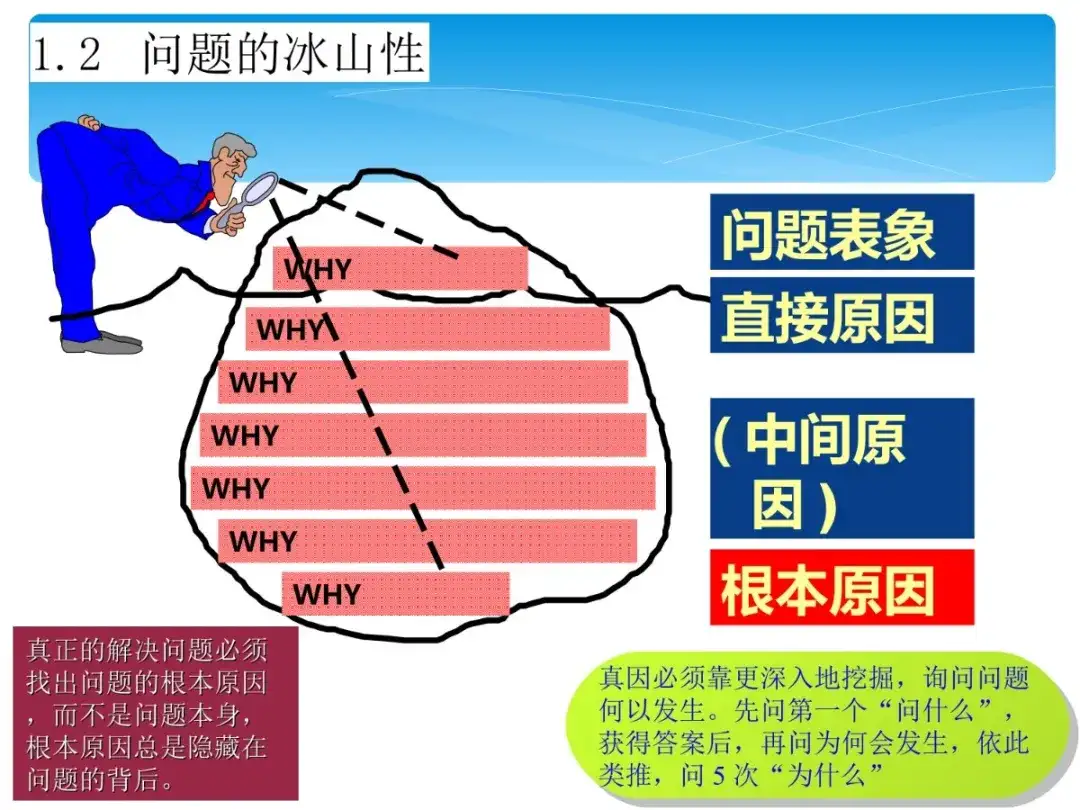 1.2 问题的冰山性

WHY
WHY
WHY
WHY
WHY
WHY
WHY

问题表象

直接原因

（中间原因）

根本原因

真正的解决问题必须找出问题的根本原因，而不是问题本身，根本原因总是隐藏在问题的背后。

真因必须靠更深入地挖掘，询问问题何以发生。先问第一个“问什么”，获得答案后，再问为何会发生，依此类推，问 5 次“为什么”